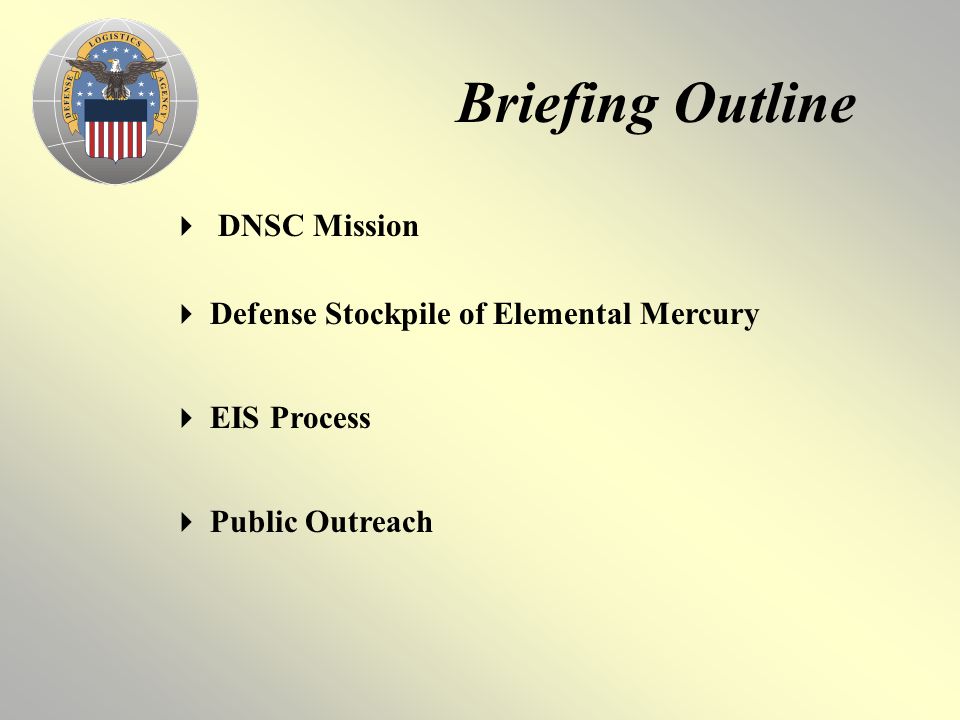 DEFENSE LOGISTICS AGENCY

Briefing Outline

DNSC Mission

Defense Stockpile of Elemental Mercury

EIS Process

Public Outreach